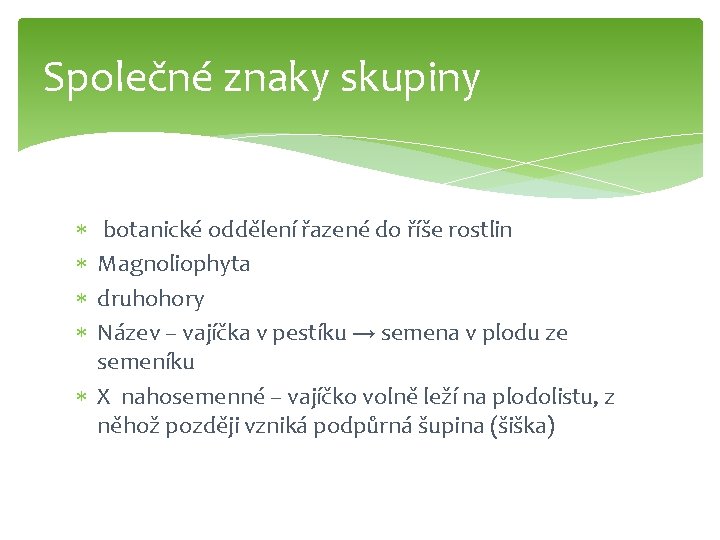 Společné znaky skupiny

* botanické oddělení řazené do říše rostlin
* Magnoliophyta
* druhohory
* Název – vajíčka v pestíku → semena v plodu ze semeníku
* X nahosemenné – vajíčko volně leží na plodolistu, z něhož později vzniká podpůrná šupina (šiška)